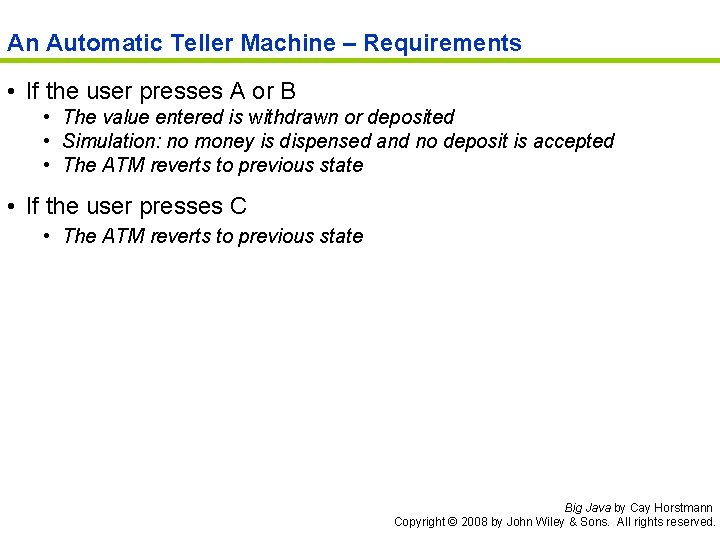 An Automatic Teller Machine – Requirements

• If the user presses A or B
  • The value entered is withdrawn or deposited
  • Simulation: no money is dispensed and no deposit is accepted
  • The ATM reverts to previous state

• If the user presses C
  • The ATM reverts to previous state

Big Java by Cay Horstmann
Copyright © 2008 by John Wiley & Sons. All rights reserved.